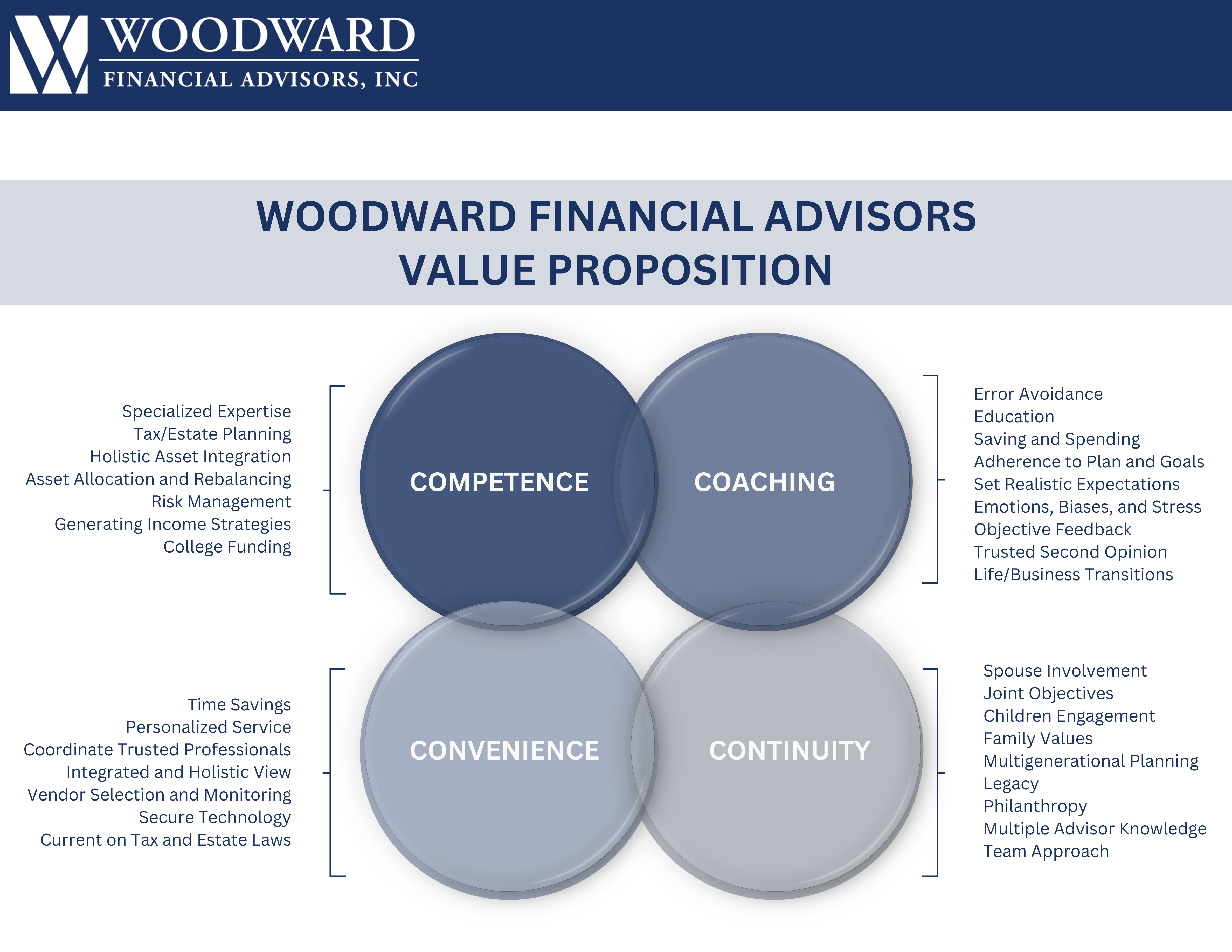 WOODWARD
FINANCIAL ADVISORS, INC

WOODWARD FINANCIAL ADVISORS
VALUE PROPOSITION

Specialized Expertise
Tax/Estate Planning
Holistic Asset Integration
Asset Allocation and Rebalancing
Risk Management
Generating Income Strategies
College Funding

COMPETENCE

COACHING

Error Avoidance
Education
Saving and Spending
Adherence to Plan and Goals
Set Realistic Expectations
Emotions, Biases, and Stress
Objective Feedback
Trusted Second Opinion
Life/Business Transitions

Time Savings
Personalized Service
Coordinate Trusted Professionals
Integrated and Holistic View
Vendor Selection and Monitoring
Secure Technology
Current on Tax and Estate Laws

CONVENIENCE

CONTINUITY

Spouse Involvement
Joint Objectives
Children Engagement
Family Values
Multigenerational Planning
Legacy
Philanthropy
Multiple Advisor Knowledge
Team Approach